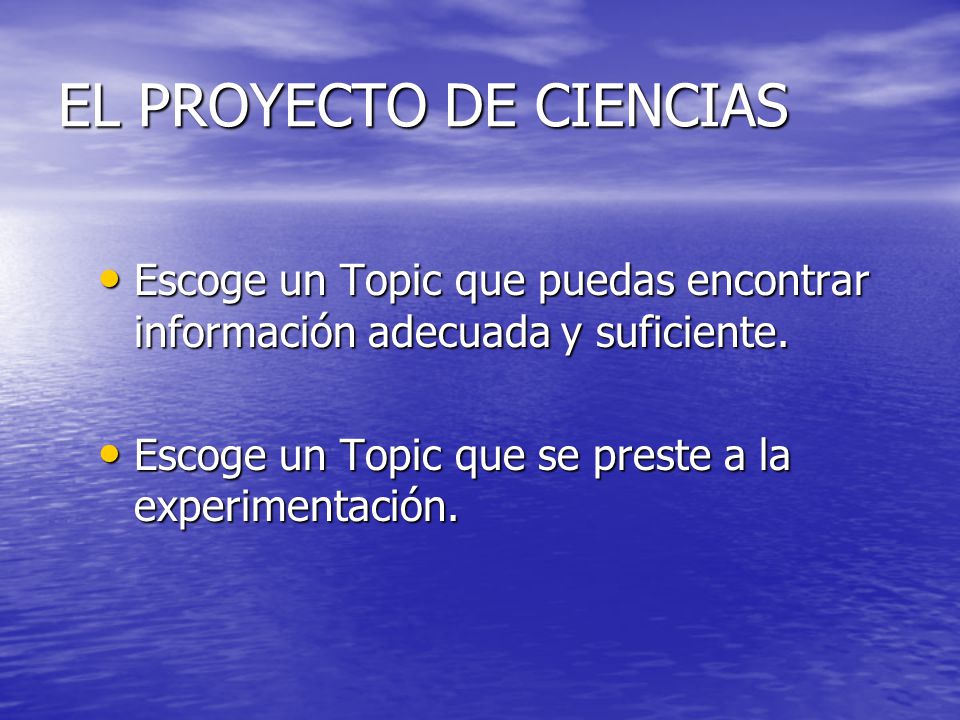 EL PROYECTO DE CIENCIAS

• Escoge un Topic que puedas encontrar información adecuada y suficiente.

• Escoge un Topic que se preste a la experimentación.